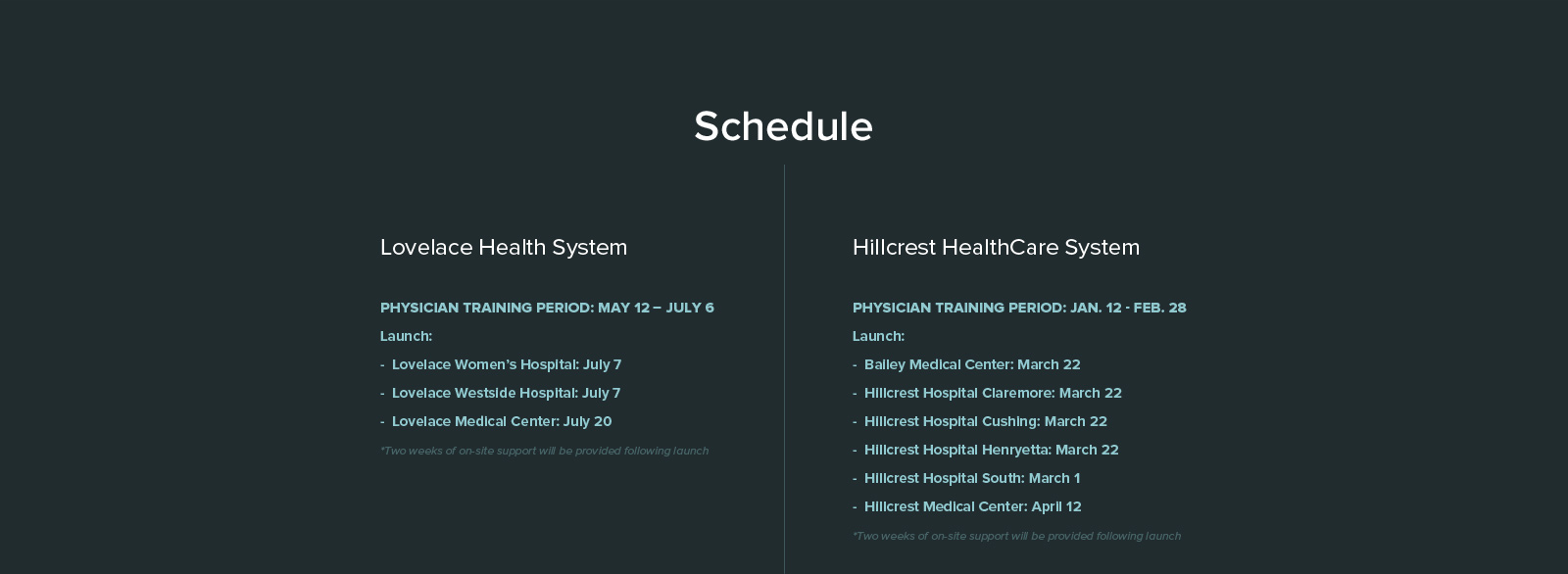 Schedule

Lovelace Health System

PHYSICIAN TRAINING PERIOD: MAY 12 – JULY 6

Launch:

- Lovelace Women's Hospital: July 7
- Lovelace Westside Hospital: July 7
- Lovelace Medical Center: July 20

*Two weeks of on-site support will be provided following launch

Hillcrest HealthCare System

PHYSICIAN TRAINING PERIOD: JAN. 12 - FEB. 28

Launch:

- Bailey Medical Center: March 22
- Hillcrest Hospital Claremore: March 22
- Hillcrest Hospital Cushing: March 22
- Hillcrest Hospital Henryetta: March 22
- Hillcrest Hospital South: March 1
- Hillcrest Medical Center: April 12

*Two weeks of on-site support will be provided following launch